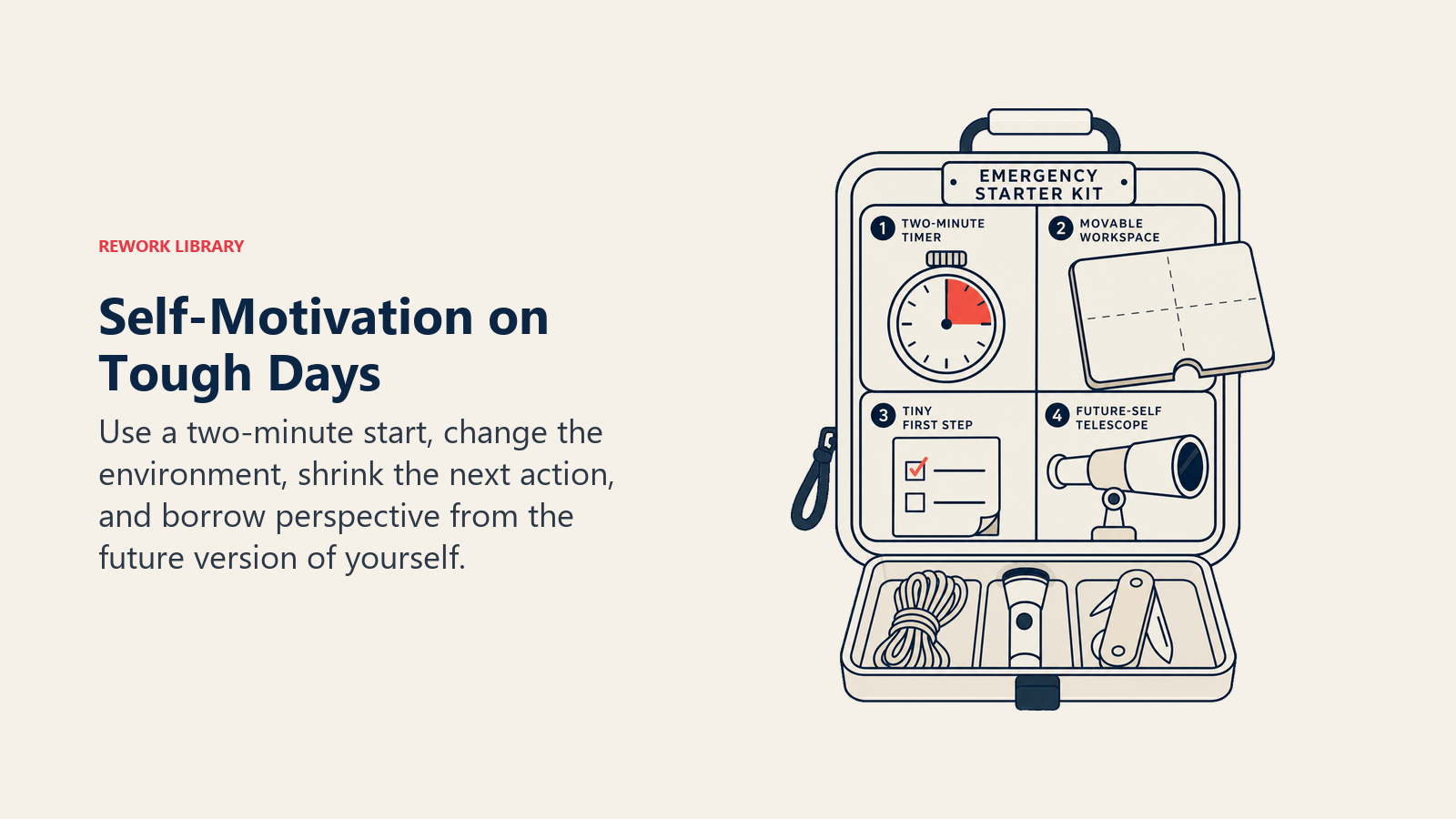 REWORK LIBRARY

Self-Motivation on Tough Days

Use a two-minute start, change the environment, shrink the next action, and borrow perspective from the future version of yourself.

EMERGENCY STARTER KIT

1 TWO-MINUTE TIMER

2 MOVABLE WORKSPACE

3 TINY FIRST STEP

4 FUTURE-SELF TELESCOPE